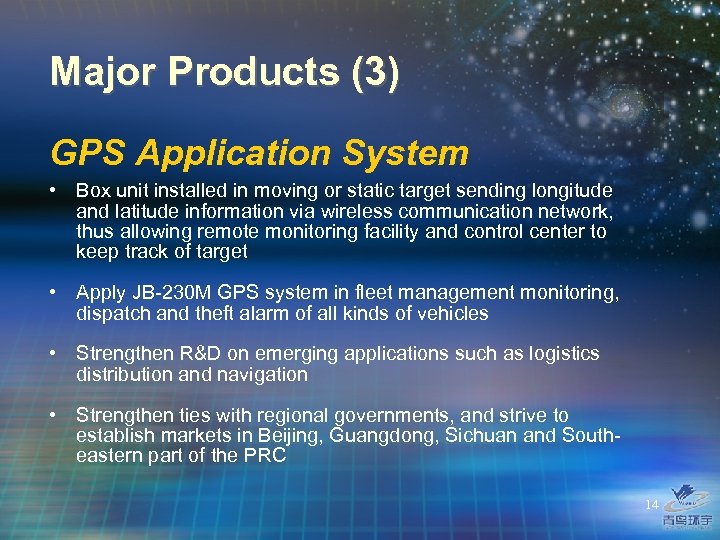 Major Products (3)

GPS Application System

• Box unit installed in moving or static target sending longitude and latitude information via wireless communication network, thus allowing remote monitoring facility and control center to keep track of target

• Apply JB-230M GPS system in fleet management monitoring, dispatch and theft alarm of all kinds of vehicles

• Strengthen R&D on emerging applications such as logistics distribution and navigation

• Strengthen ties with regional governments, and strive to establish markets in Beijing, Guangdong, Sichuan and South-eastern part of the PRC

14

青鸟环宇